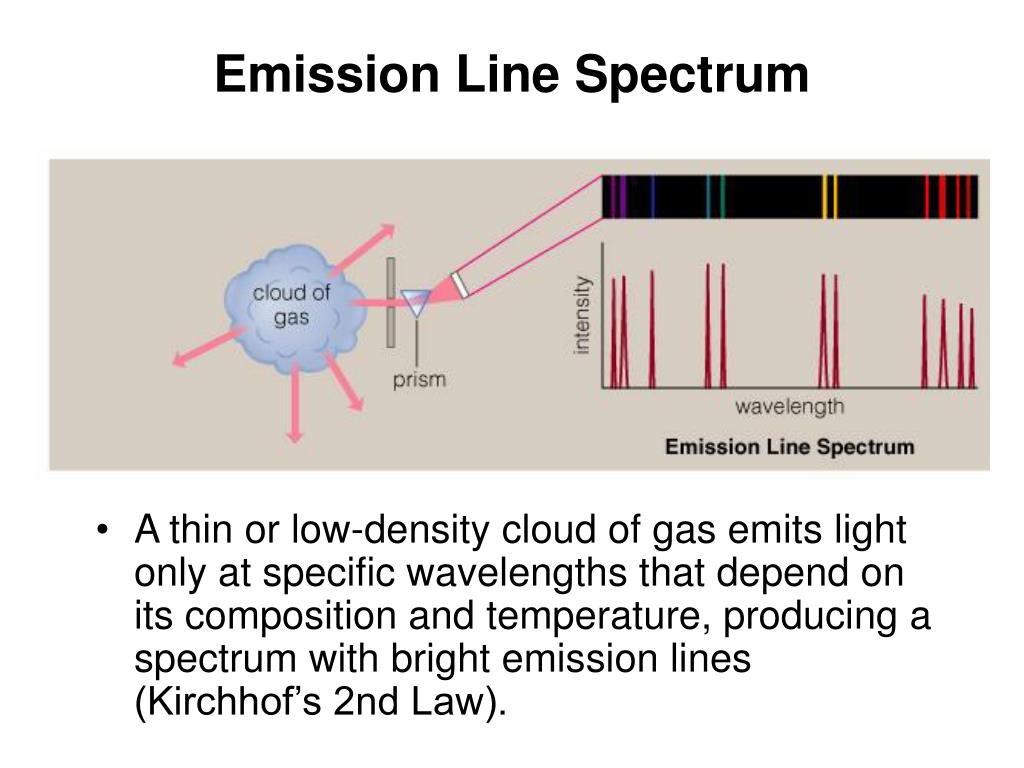 Emission Line Spectrum

cloud of gas

prism

intensity

wavelength

Emission Line Spectrum

• A thin or low-density cloud of gas emits light only at specific wavelengths that depend on its composition and temperature, producing a spectrum with bright emission lines (Kirchhof’s 2nd Law).